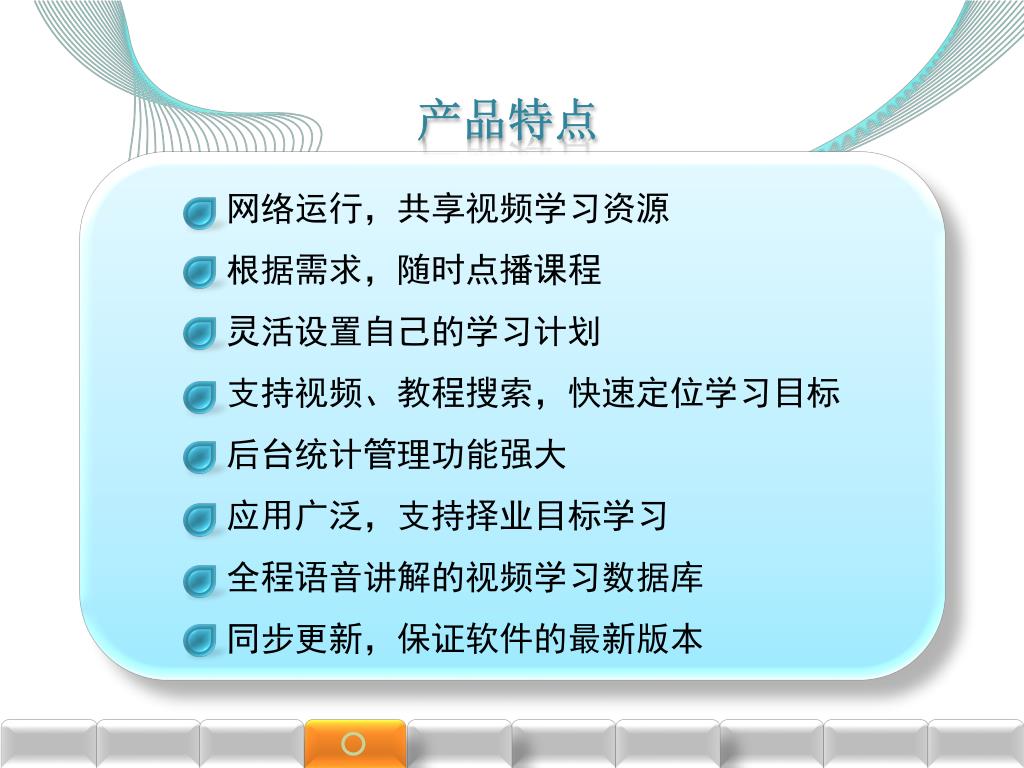 产品特点

网络运行，共享视频学习资源

根据需求，随时点播课程

灵活设置自己的学习计划

支持视频、教程搜索，快速定位学习目标

后台统计管理功能强大

应用广泛，支持择业目标学习

全程语音讲解的视频学习数据库

同步更新，保证软件的最新版本